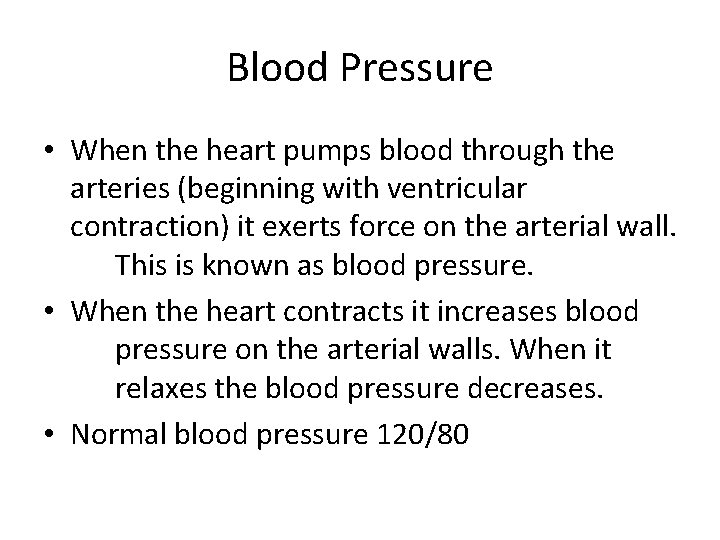 Blood Pressure

• When the heart pumps blood through the arteries (beginning with ventricular contraction) it exerts force on the arterial wall. This is known as blood pressure.

• When the heart contracts it increases blood pressure on the arterial walls. When it relaxes the blood pressure decreases.

• Normal blood pressure 120/80